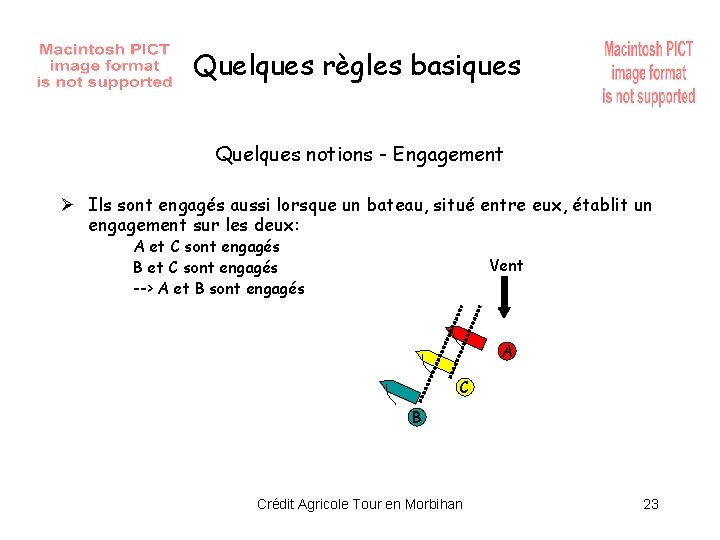 Macintosh PICT image format is not supported

Quelques règles basiques

Macintosh PICT image format is not supported

Quelques notions - Engagement

➢ Ils sont engagés aussi lorsque un bateau, situé entre eux, établit un engagement sur les deux:

A et C sont engagés
B et C sont engagés
--> A et B sont engagés

Vent

A

C

B

Crédit Agricole Tour en Morbihan

23